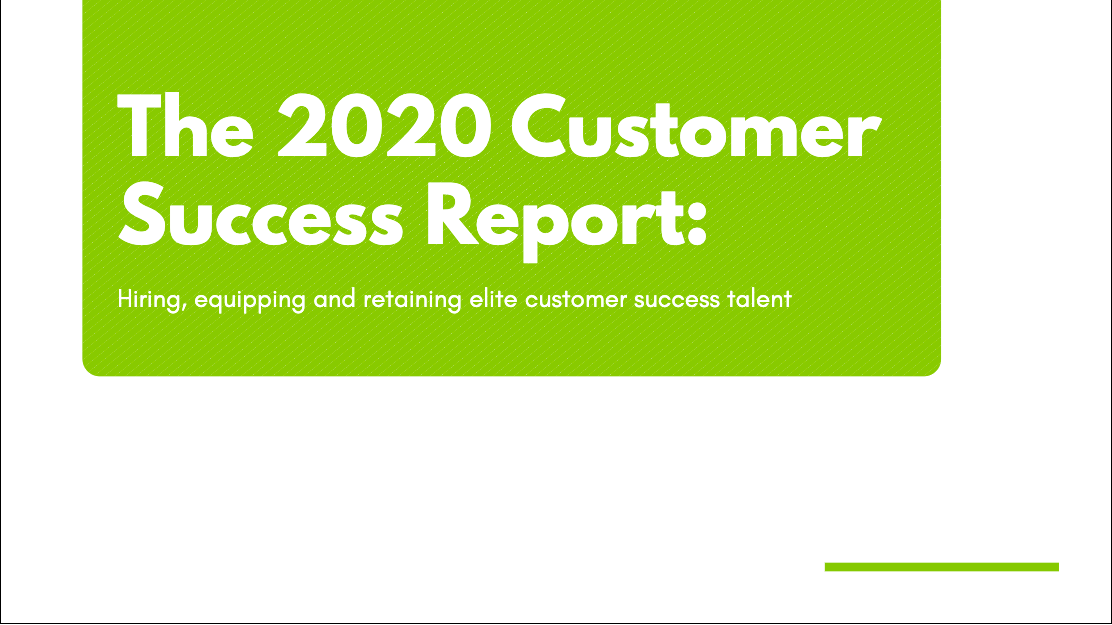 The 2020 Customer Success Report:

Hiring, equipping and retaining elite customer success talent